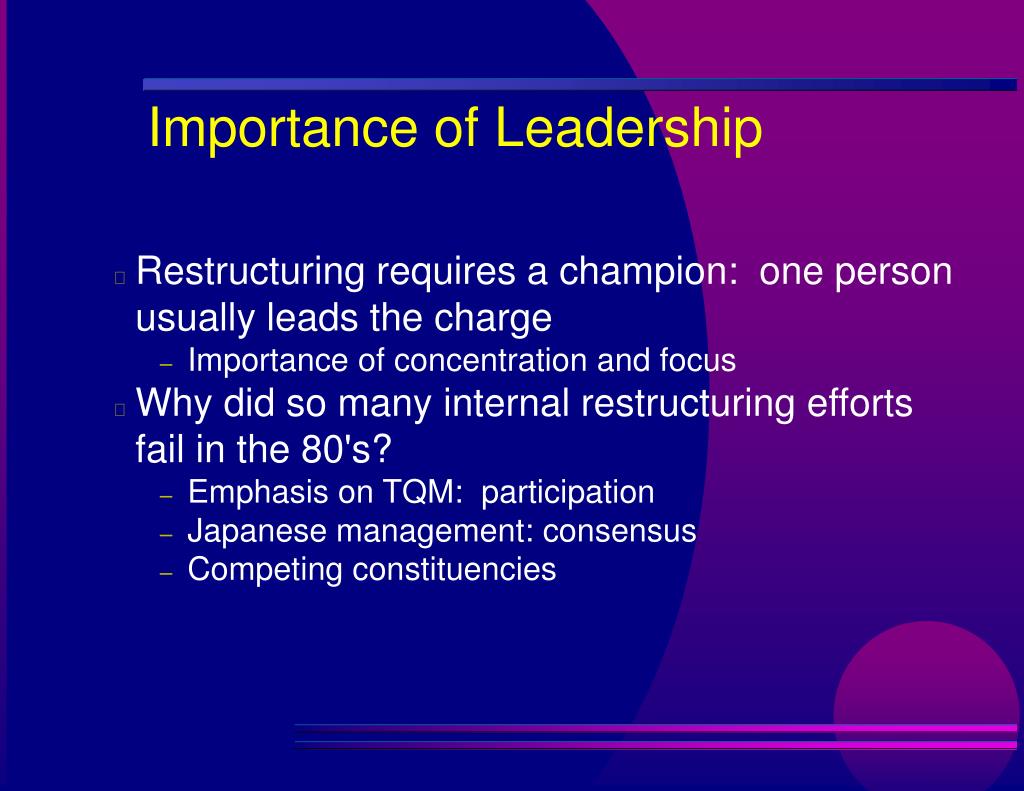 Importance of Leadership

Restructuring requires a champion: one person usually leads the charge
– Importance of concentration and focus

Why did so many internal restructuring efforts fail in the 80's?
– Emphasis on TQM: participation
– Japanese management: consensus
– Competing constituencies